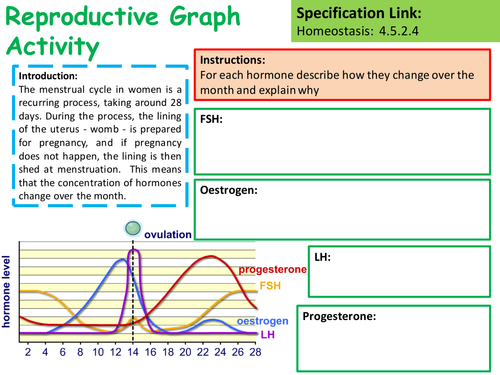 Reproductive Graph Activity

Specification Link:
Homeostasis: 4.5.2.4

Introduction:
The menstrual cycle in women is a recurring process, taking around 28 days. During the process, the lining of the uterus - womb - is prepared for pregnancy, and if pregnancy does not happen, the lining is then shed at menstruation. This means that the concentration of hormones change over the month.

Instructions:
For each hormone describe how they change over the month and explain why

FSH:

Oestrogen:

LH:

Progesterone:

ovulation
hormone level
progesterone
FSH
oestrogen
LH
2 4 6 8 10 12 14 16 18 20 22 24 26 28